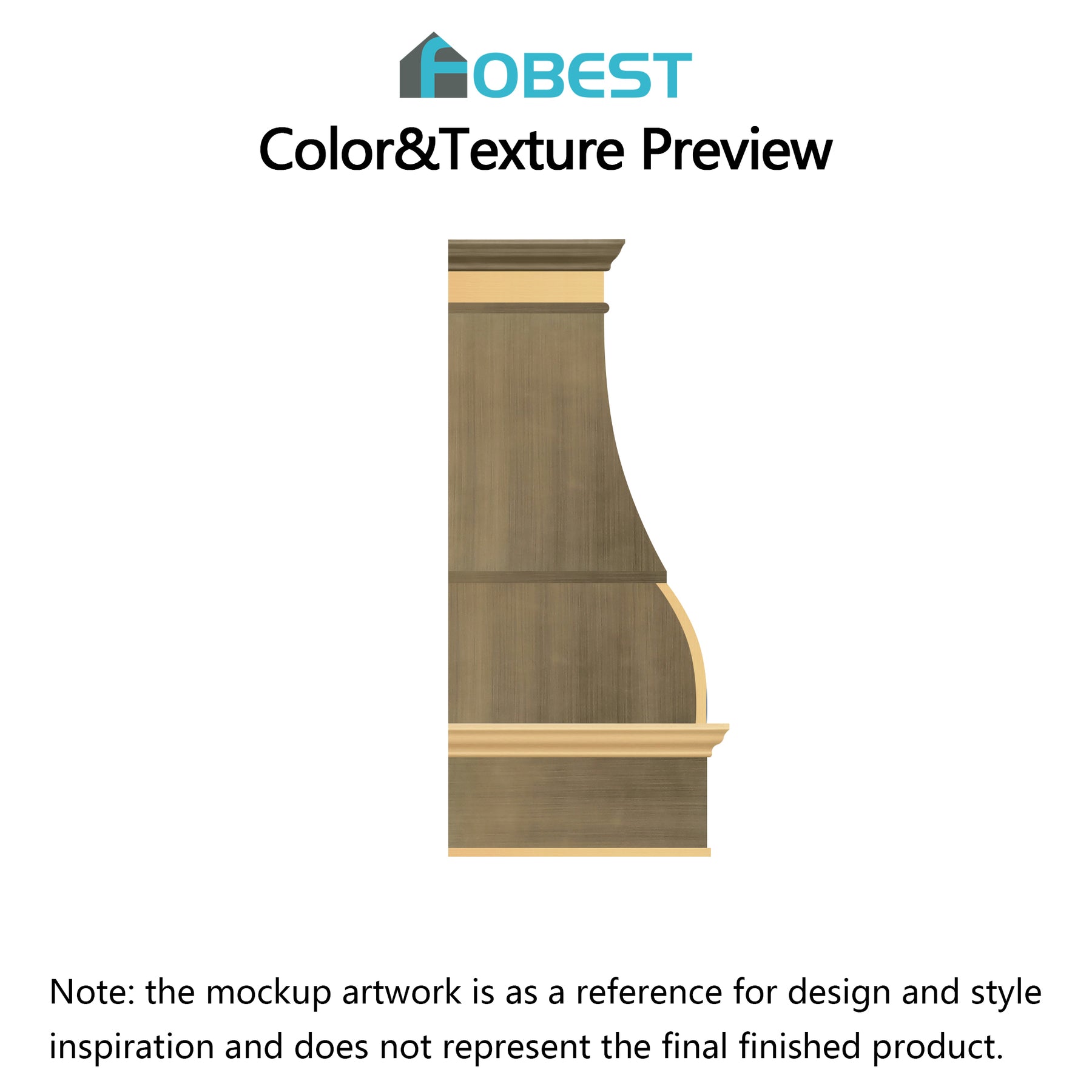 FOBEST

Color&Texture Preview

Note: the mockup artwork is as a reference for design and style inspiration and does not represent the final finished product.